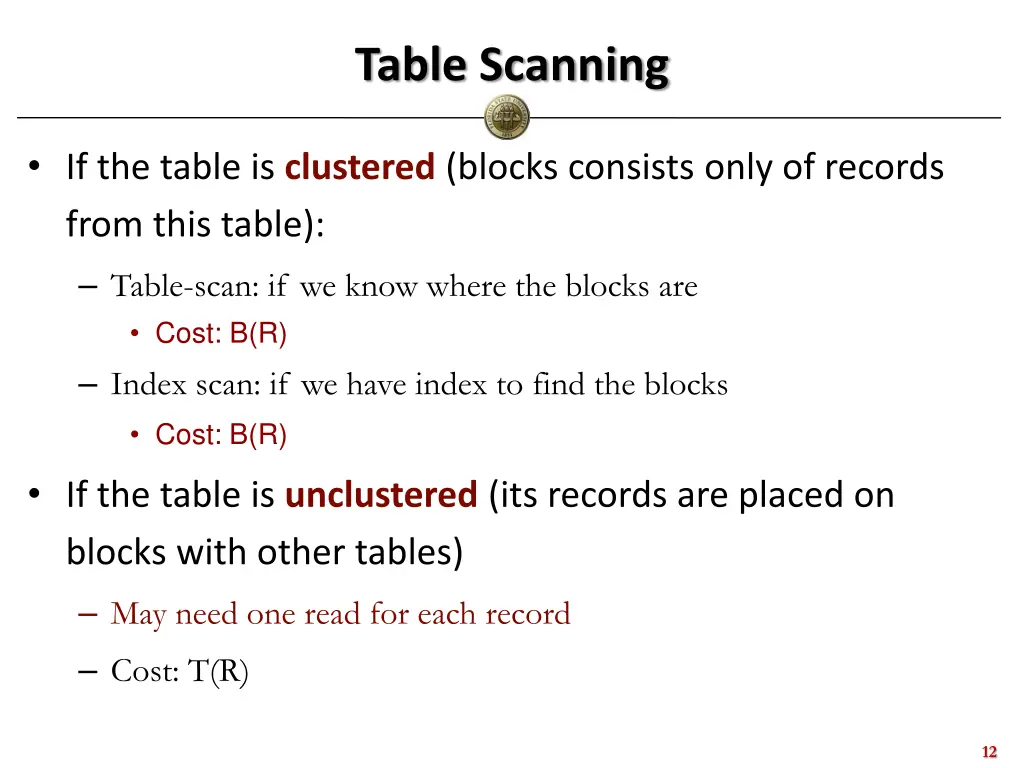 Table Scanning

• If the table is clustered (blocks consists only of records from this table):

– Table-scan: if we know where the blocks are

• Cost: B(R)

– Index scan: if we have index to find the blocks

• Cost: B(R)

• If the table is unclustered (its records are placed on blocks with other tables)

– May need one read for each record

– Cost: T(R)

12